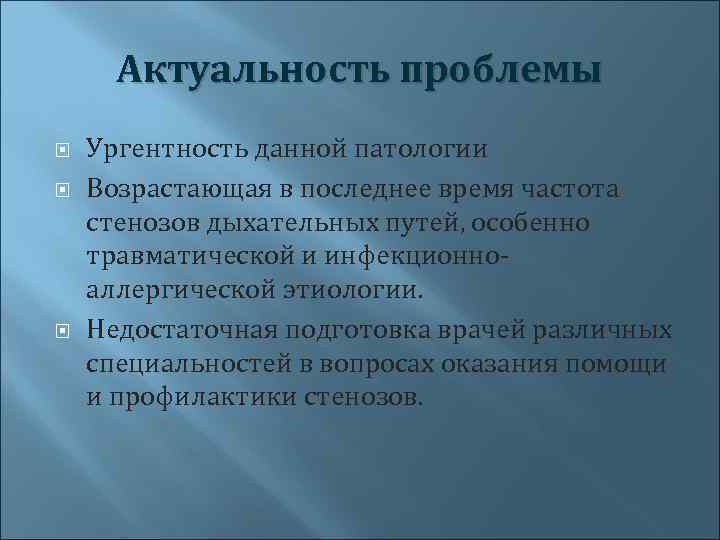 Актуальность проблемы

Ургентность данной патологии

Возрастающая в последнее время частота стенозов дыхательных путей, особенно травматической и инфекционно-аллергической этиологии.

Недостаточная подготовка врачей различных специальностей в вопросах оказания помощи и профилактики стенозов.